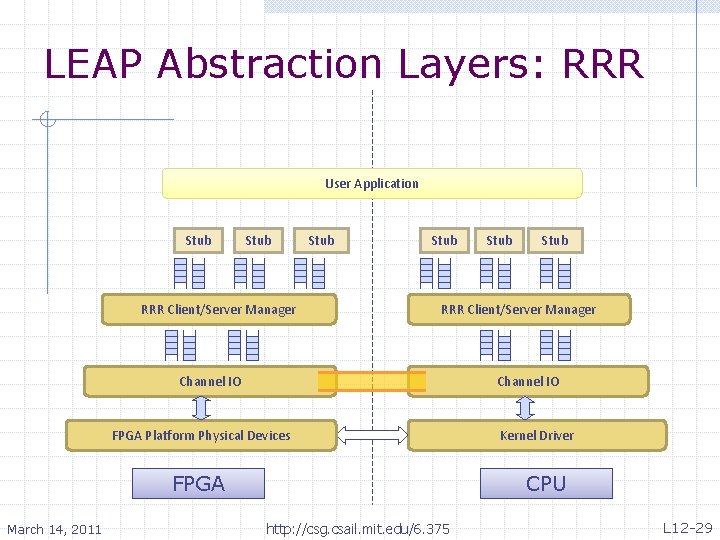 LEAP Abstraction Layers: RRR

User Application

Stub Stub Stub

Stub Stub Stub

RRR Client/Server Manager

RRR Client/Server Manager

Channel IO

Channel IO

FPGA Platform Physical Devices

Kernel Driver

FPGA

CPU

March 14, 2011

http://csg.csail.mit.edu/6.375

L12-29